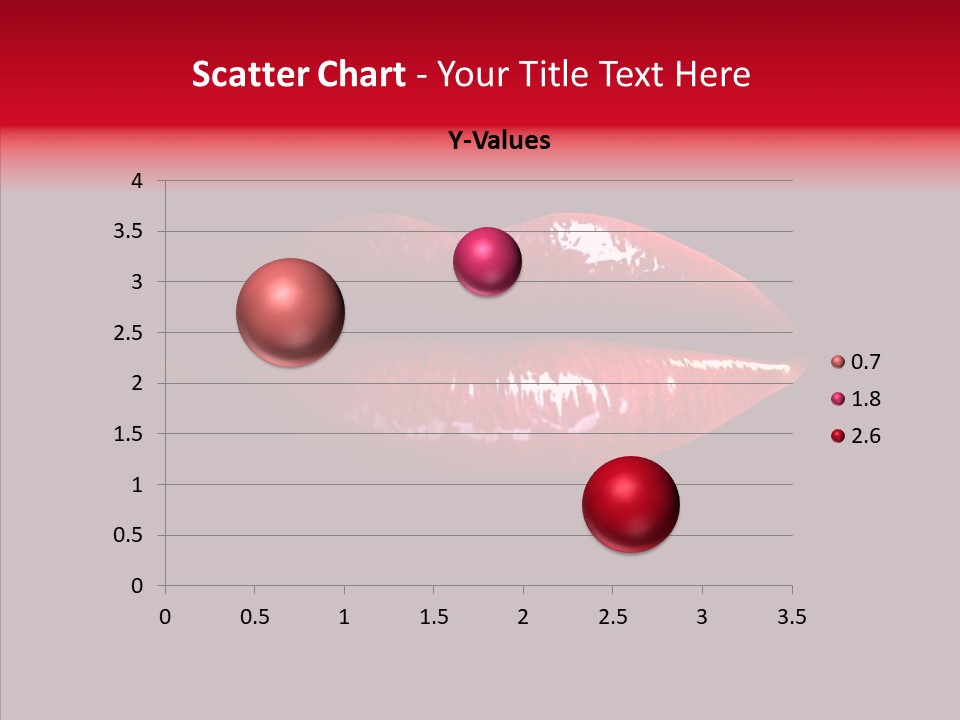 Scatter Chart - Your Title Text Here

Y-Values

4
3.5
3
2.5
2
1.5
1
0.5
0

0 0.5 1 1.5 2 2.5 3 3.5

0.7
1.8
2.6